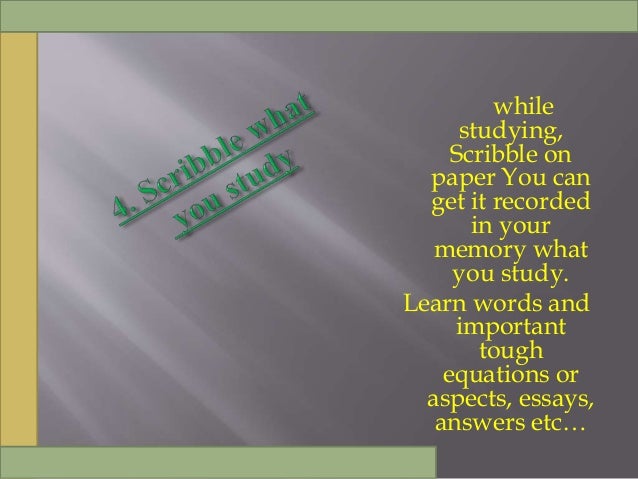 4. Scribble what you study

while studying, Scribble on paper You can get it recorded in your memory what you study.

Learn words and important tough equations or aspects, essays, answers etc…